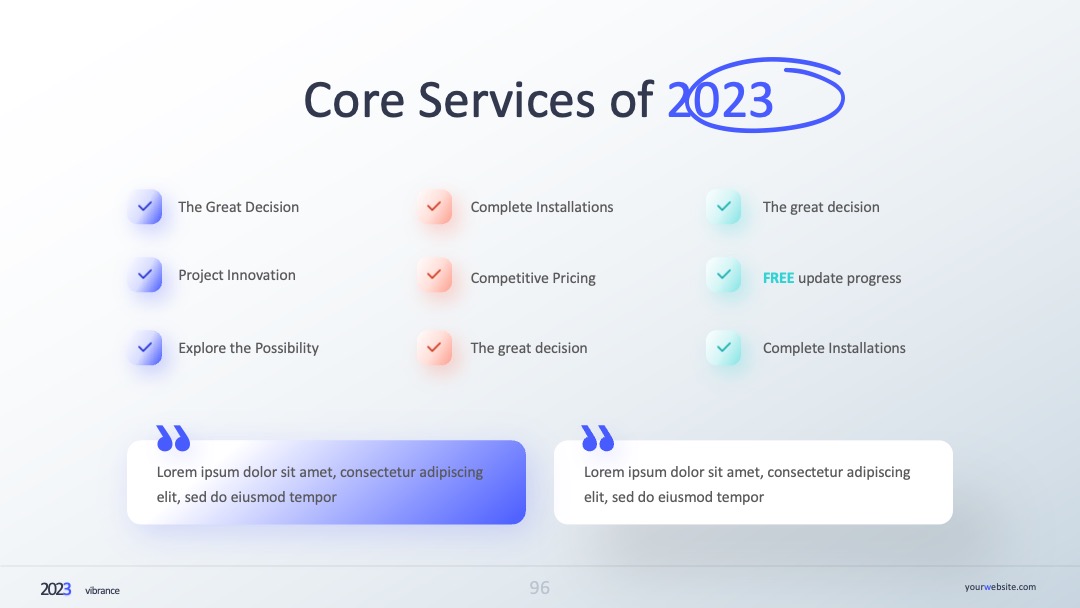 Core Services of 2023

The Great Decision

Project Innovation

Explore the Possibility

Complete Installations

Competitive Pricing

The great decision

The great decision

FREE update progress

Complete Installations

Lorem ipsum dolor sit amet, consectetur adipiscing elit, sed do eiusmod tempor

Lorem ipsum dolor sit amet, consectetur adipiscing elit, sed do eiusmod tempor

2023 vibrance

96

yourwebsite.com